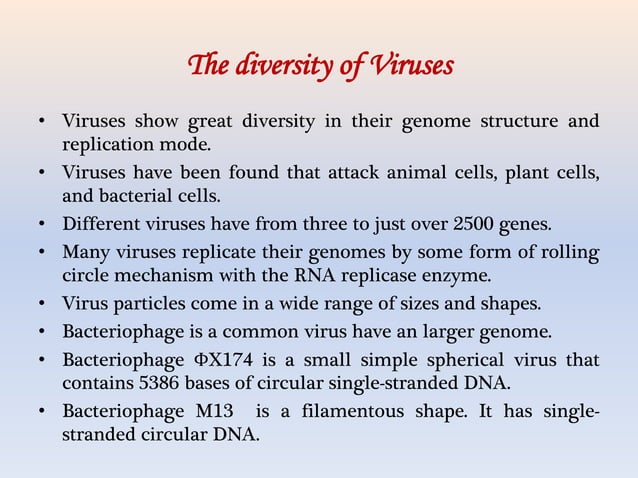 The diversity of Viruses

• Viruses show great diversity in their genome structure and replication mode.
• Viruses have been found that attack animal cells, plant cells, and bacterial cells.
• Different viruses have from three to just over 2500 genes.
• Many viruses replicate their genomes by some form of rolling circle mechanism with the RNA replicase enzyme.
• Virus particles come in a wide range of sizes and shapes.
• Bacteriophage is a common virus have an larger genome.
• Bacteriophage ΦX174 is a small simple spherical virus that contains 5386 bases of circular single-stranded DNA.
• Bacteriophage M13 is a filamentous shape. It has single-stranded circular DNA.